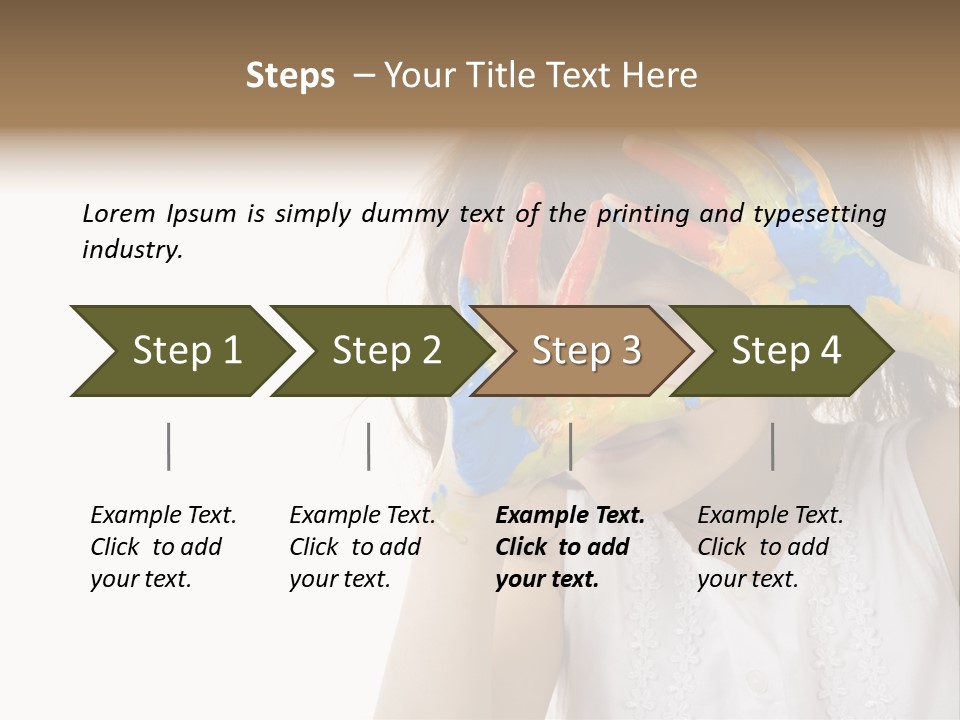 Steps – Your Title Text Here

Lorem Ipsum is simply dummy text of the printing and typesetting industry.

Step 1

Step 2

Step 3

Step 4

Example Text. Click to add your text.

Example Text. Click to add your text.

Example Text. Click to add your text.

Example Text. Click to add your text.